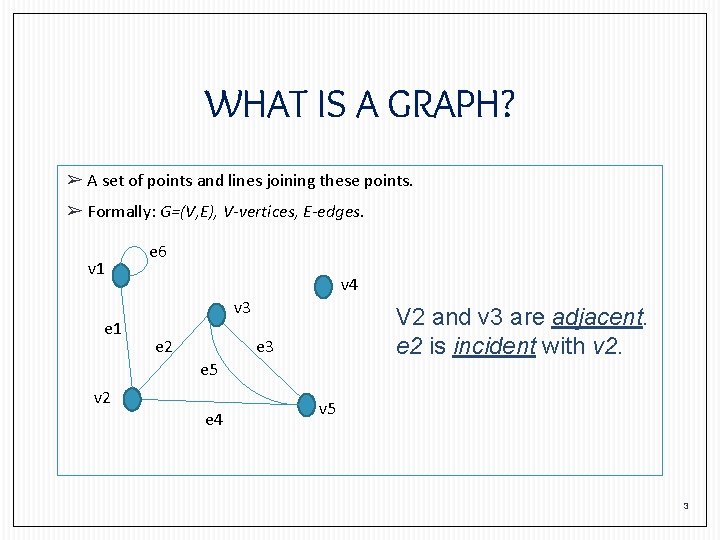 WHAT IS A GRAPH?

➢ A set of points and lines joining these points.

➢ Formally: G=(V,E), V-vertices, E-edges.

e6
v1
v4
v3
e1
e2
e3
e5
v2
v5
e4

V2 and v3 are adjacent.
e2 is incident with v2.

3